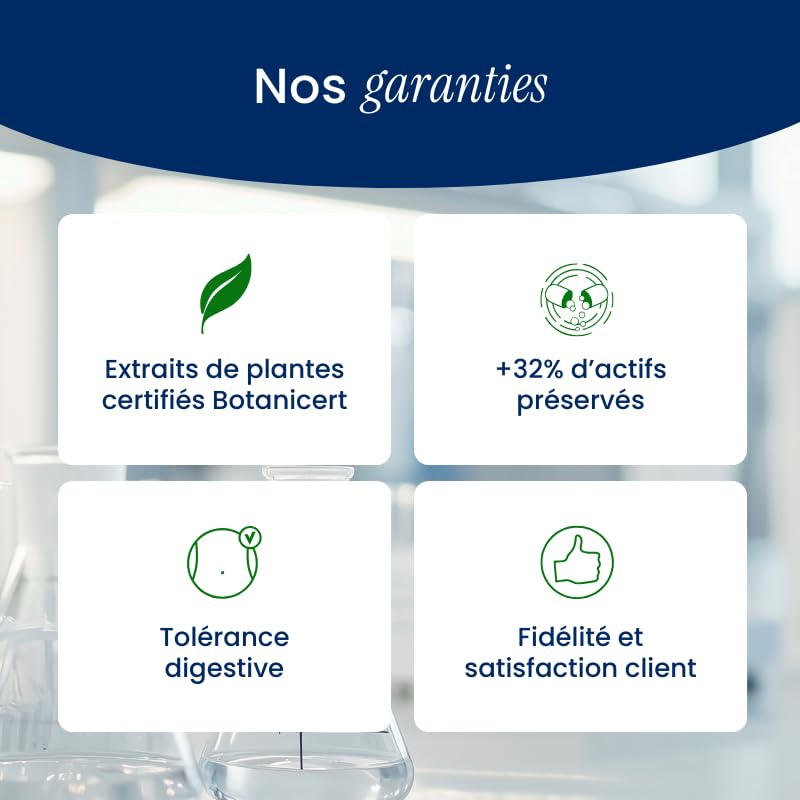 Nos garanties

Extraits de plantes certifiés Botanicert

+32% d'actifs préservés

Tolérance digestive

Fidélité et satisfaction client